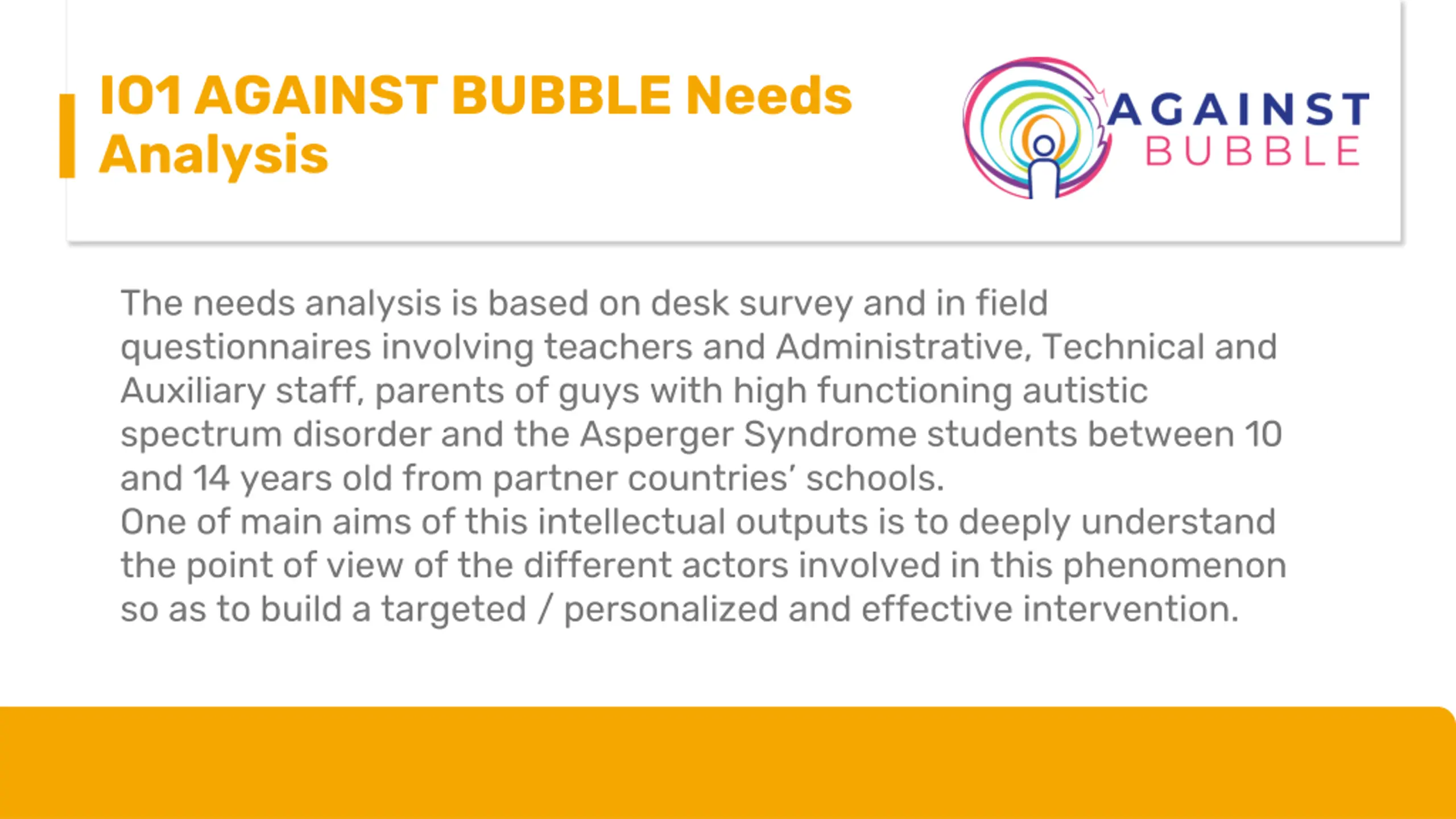 IO1 AGAINST BUBBLE Needs Analysis

AGAINST BUBBLE

The needs analysis is based on desk survey and in field questionnaires involving teachers and Administrative, Technical and Auxiliary staff, parents of guys with high functioning autistic spectrum disorder and the Asperger Syndrome students between 10 and 14 years old from partner countries' schools.
One of main aims of this intellectual outputs is to deeply understand the point of view of the different actors involved in this phenomenon so as to build a targeted / personalized and effective intervention.